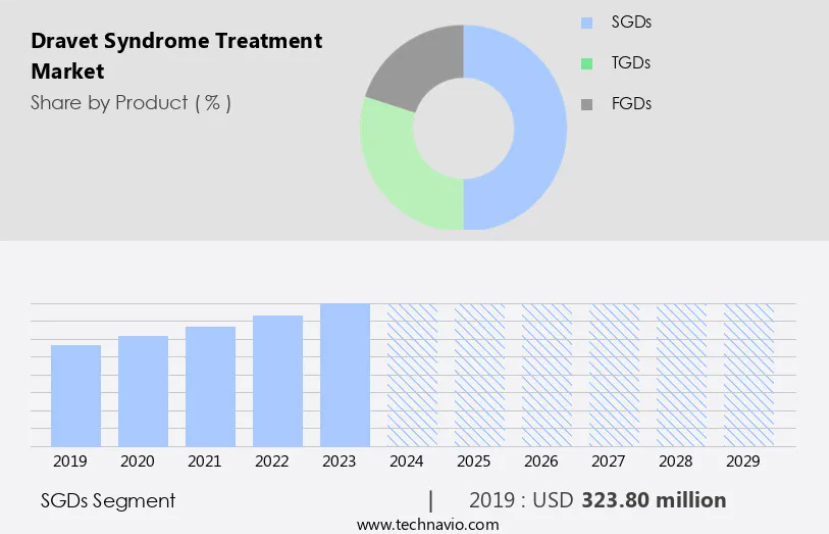 Dravet Syndrome Treatment Market

Share by Product ( % )

SGDs

TGDs

FGDs

2019
2020
2021
2022
2023
2024
2025
2026
2027
2028
2029

SGDs Segment | 2019 : USD 323.80 million

www.technavio.com